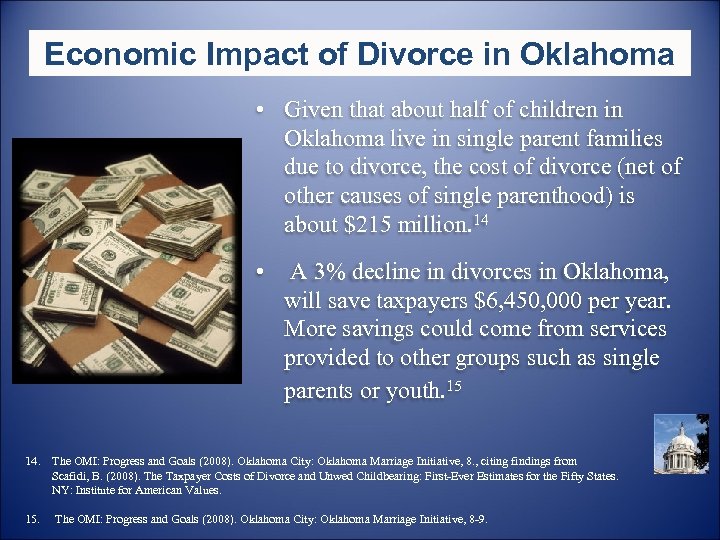 Economic Impact of Divorce in Oklahoma

• Given that about half of children in Oklahoma live in single parent families due to divorce, the cost of divorce (net of other causes of single parenthood) is about \$215 million.$^{14}$

• A 3% decline in divorces in Oklahoma, will save taxpayers \$6,450,000 per year. More savings could come from services provided to other groups such as single parents or youth.$^{15}$

14. The OMI: Progress and Goals (2008). Oklahoma City: Oklahoma Marriage Initiative, 8., citing findings from Scafidi, B. (2008). The Taxpayer Costs of Divorce and Unwed Childbearing: First-Ever Estimates for the Fifty States. NY: Institute for American Values.

15. The OMI: Progress and Goals (2008). Oklahoma City: Oklahoma Marriage Initiative, 8-9.